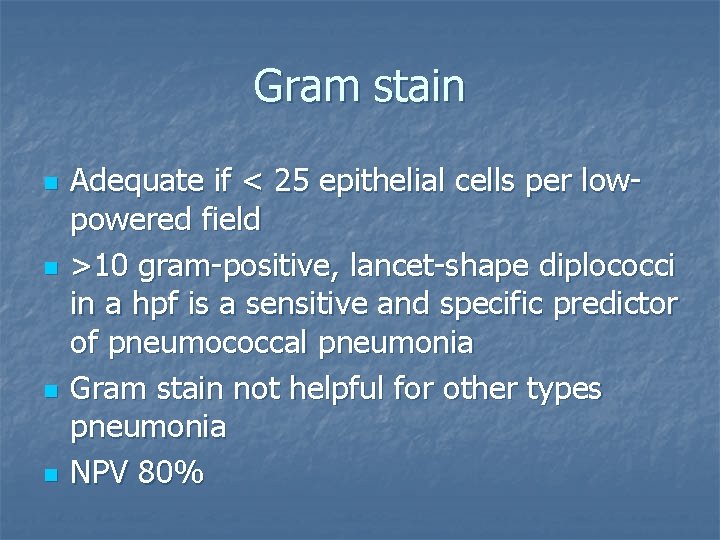 Gram stain

- Adequate if < 25 epithelial cells per low-powered field
- >10 gram-positive, lancet-shape diplococci in a hpf is a sensitive and specific predictor of pneumococcal pneumonia
- Gram stain not helpful for other types pneumonia
- NPV 80%